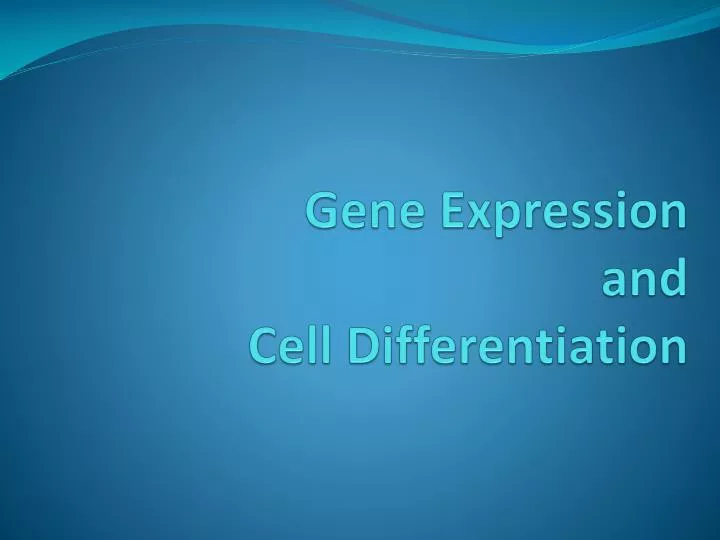 Gene Expression
and
Cell Differentiation